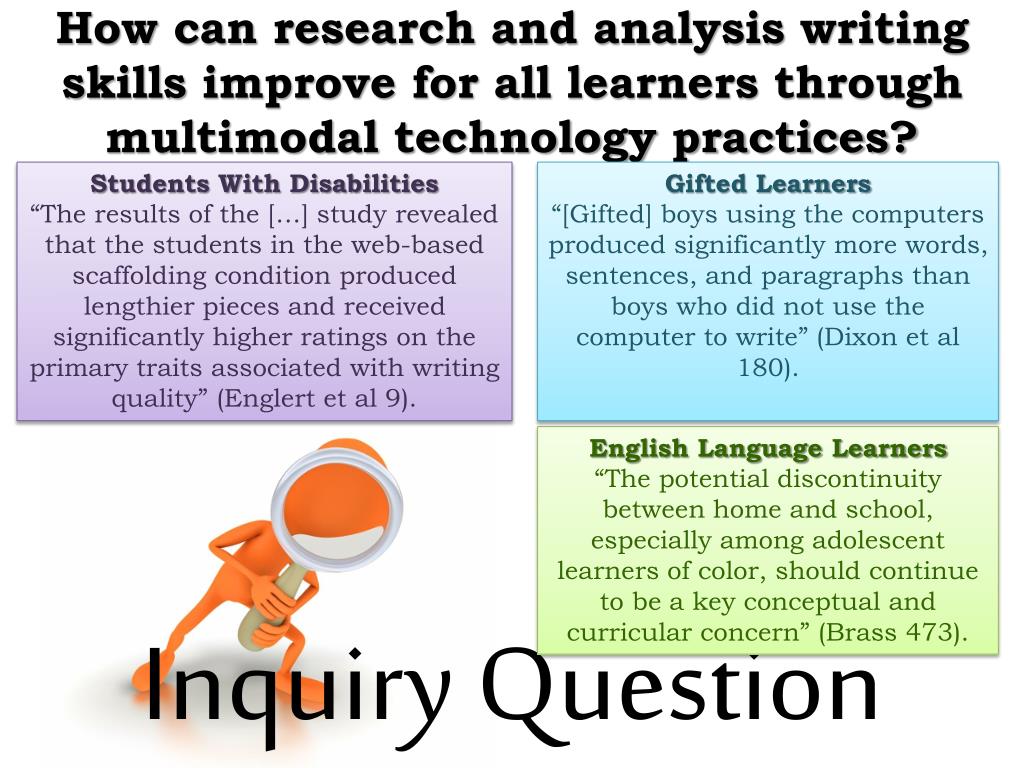 How can research and analysis writing skills improve for all learners through multimodal technology practices?

Students With Disabilities
“The results of the […] study revealed that the students in the web-based scaffolding condition produced lengthier pieces and received significantly higher ratings on the primary traits associated with writing quality” (Englert et al 9).

Gifted Learners
“[Gifted] boys using the computers produced significantly more words, sentences, and paragraphs than boys who did not use the computer to write” (Dixon et al 180).

English Language Learners
“The potential discontinuity between home and school, especially among adolescent learners of color, should continue to be a key conceptual and curricular concern” (Brass 473).

Inquiry Question